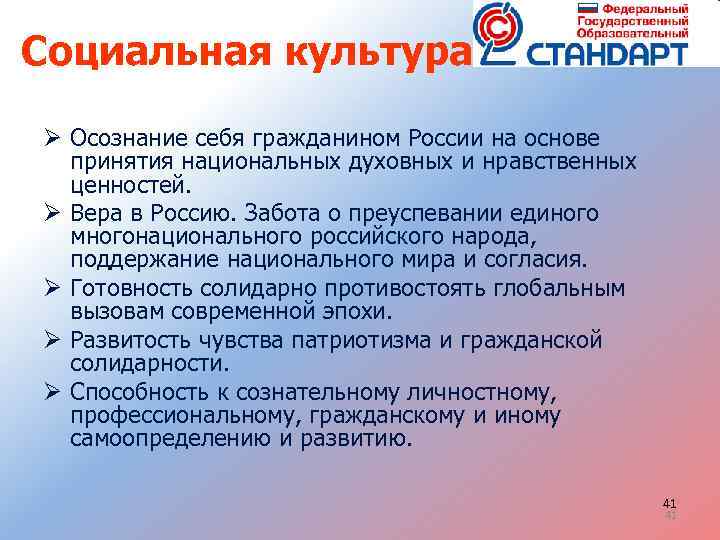 Социальная культура

Федеральный Государственный Образовательный СТАНДАРТ

➢ Осознание себя гражданином России на основе принятия национальных духовных и нравственных ценностей.

➢ Вера в Россию. Забота о преуспевании единого многонационального российского народа, поддержание национального мира и согласия.

➢ Готовность солидарно противостоять глобальным вызовам современной эпохи.

➢ Развитость чувства патриотизма и гражданской солидарности.

➢ Способность к сознательному личностному, профессиональному, гражданскому и иному самоопределению и развитию.

41
41